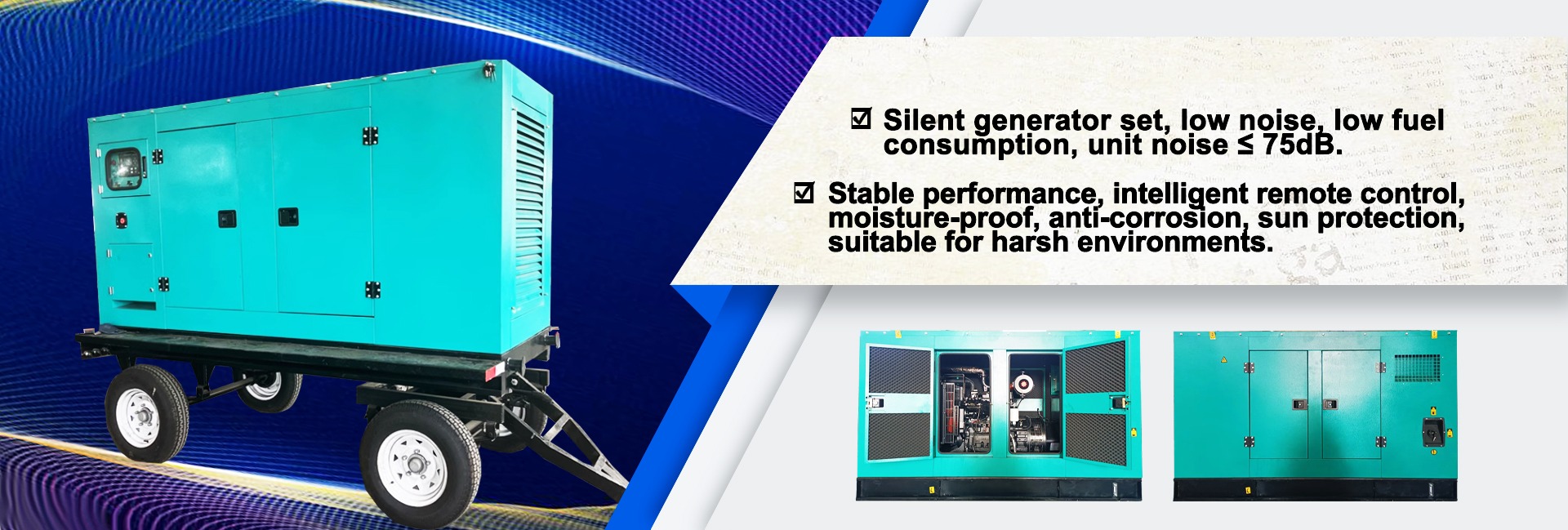 ☑ Silent generator set, low noise, low fuel consumption, unit noise ≤ 75dB.

☑ Stable performance, intelligent remote control, moisture-proof, anti-corrosion, sun protection, suitable for harsh environments.